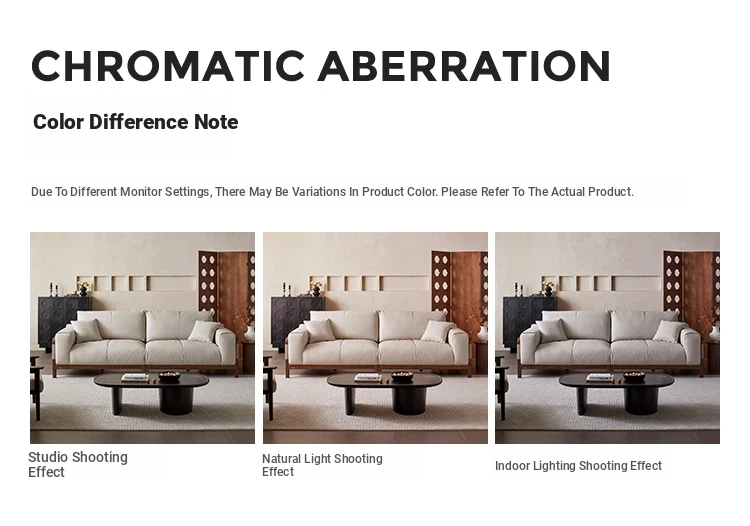 CHROMATIC ABERRATION

Color Difference Note

Due To Different Monitor Settings, There May Be Variations In Product Color. Please Refer To The Actual Product.

Studio Shooting Effect

Natural Light Shooting Effect

Indoor Lighting Shooting Effect